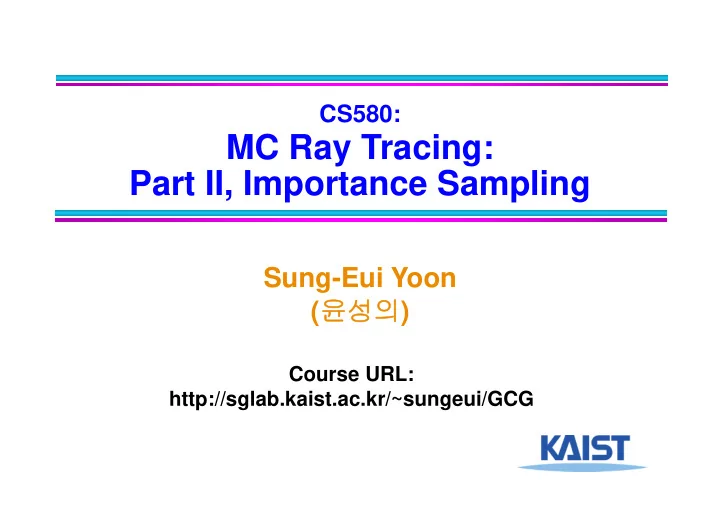 CS580:
MC Ray Tracing:
Part II, Importance Sampling

Sung-Eui Yoon
(윤성의)

Course URL:
http://sglab.kaist.ac.kr/~sungeui/GCG

KAIST